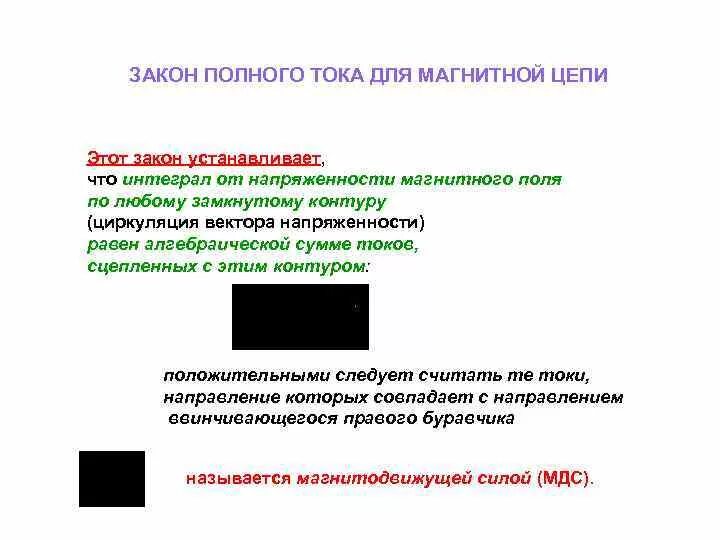 ЗАКОН ПОЛНОГО ТОКА ДЛЯ МАГНИТНОЙ ЦЕПИ

Этот закон устанавливает, что интеграл от напряженности магнитного поля по любому замкнутому контуру (циркуляция вектора напряженности) равен алгебраической сумме токов, сцепленных с этим контуром:

положительными следует считать те токи, направление которых совпадает с направлением ввинчивающегося правого буравчика

называется магнитодвижущей силой (МДС).